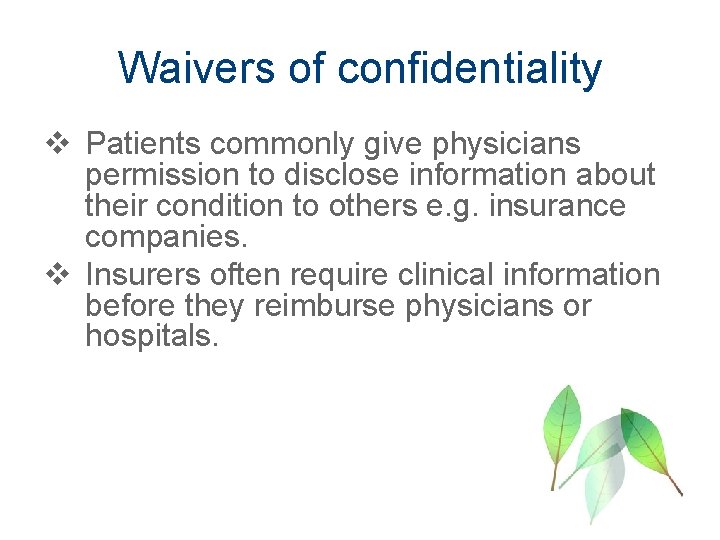 Waivers of confidentiality

❖ Patients commonly give physicians permission to disclose information about their condition to others e.g. insurance companies.

❖ Insurers often require clinical information before they reimburse physicians or hospitals.